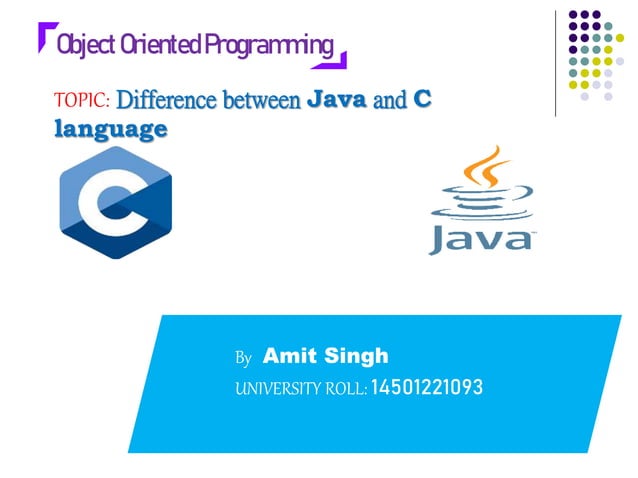 Object Oriented Programming

TOPIC: Difference between Java and C language

C

Java

By Amit Singh
UNIVERSITY ROLL: 14501221093